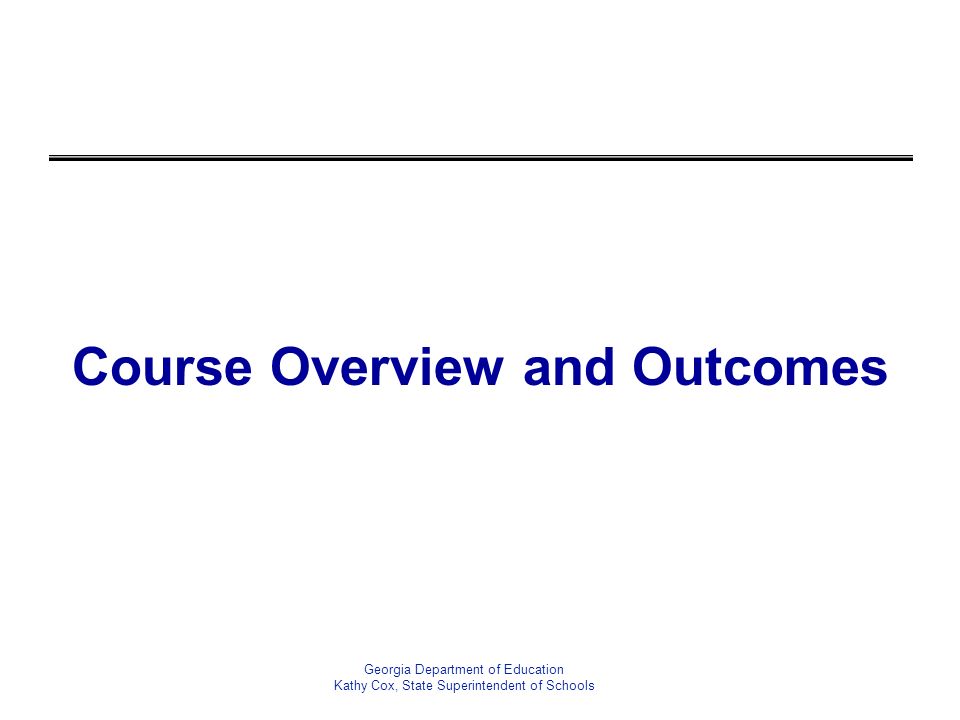 Course Overview and Outcomes

Georgia Department of Education
Kathy Cox, State Superintendent of Schools